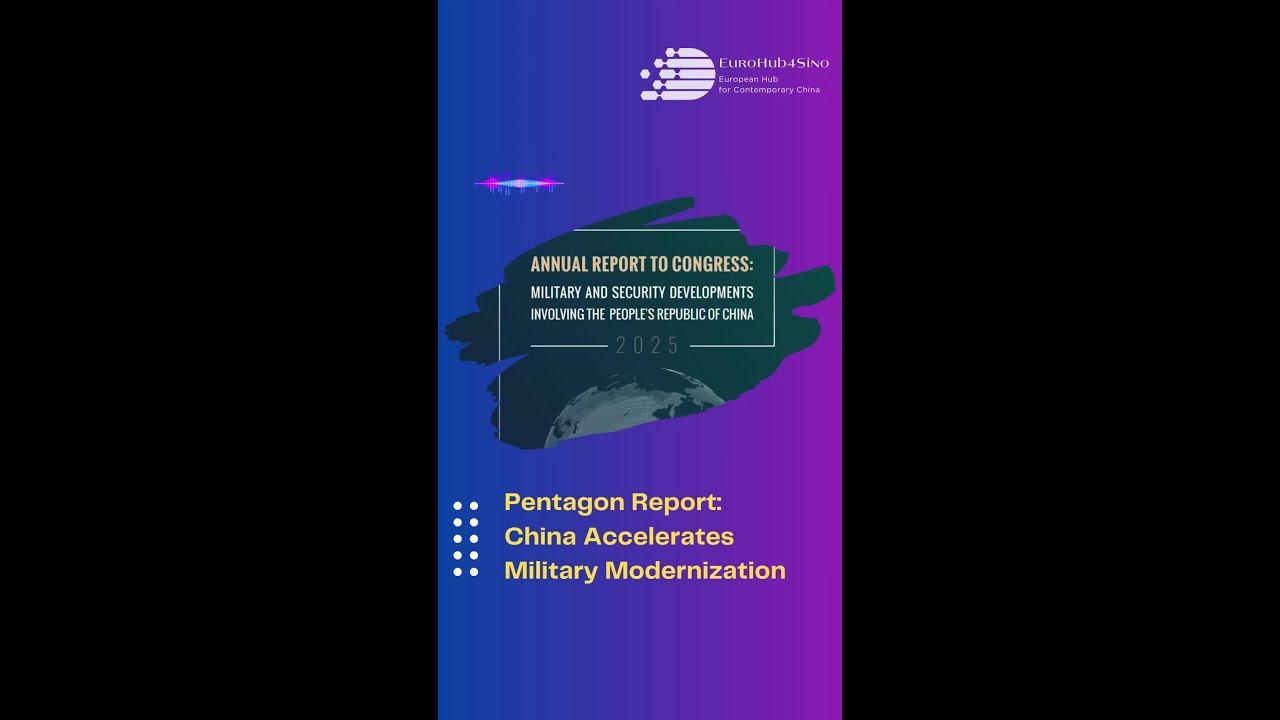 EuroHub4Sino
European Hub for Contemporary China

ANNUAL REPORT TO CONGRESS:
MILITARY AND SECURITY DEVELOPMENTS INVOLVING THE PEOPLE'S REPUBLIC OF CHINA
2025

Pentagon Report: China Accelerates Military Modernization